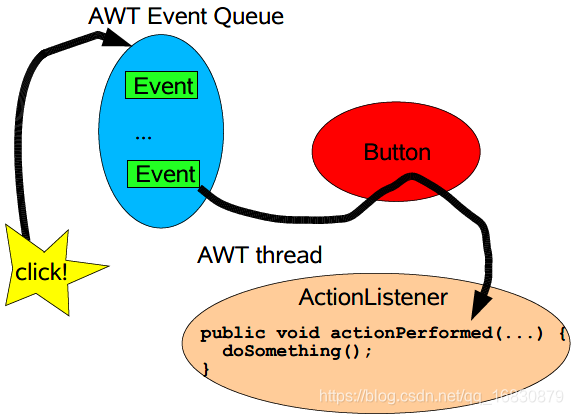 AWT Event Queue

Event

...

Event

Button

click!

AWT thread

ActionListener

public void actionPerformed(...) {
  doSomething();
}

https://blog.csdn.net/qq_16830879